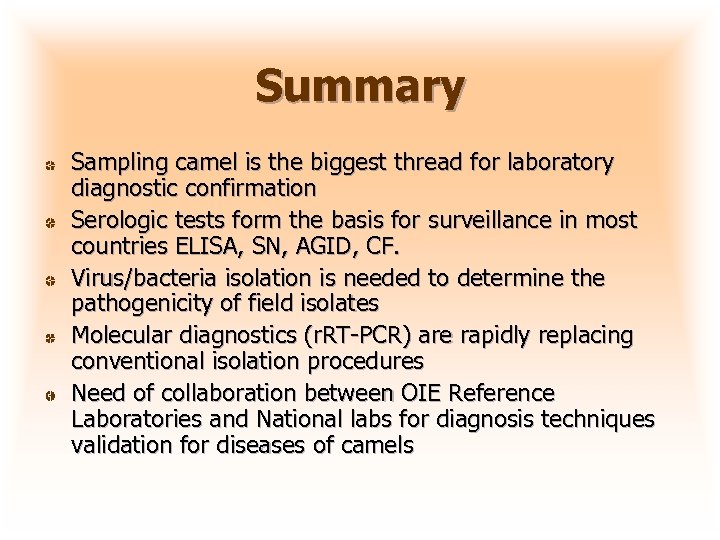 Summary

Sampling camel is the biggest thread for laboratory diagnostic confirmation

Serologic tests form the basis for surveillance in most countries ELISA, SN, AGID, CF.

Virus/bacteria isolation is needed to determine the pathogenicity of field isolates

Molecular diagnostics (rRT-PCR) are rapidly replacing conventional isolation procedures

Need of collaboration between OIE Reference Laboratories and National labs for diagnosis techniques validation for diseases of camels